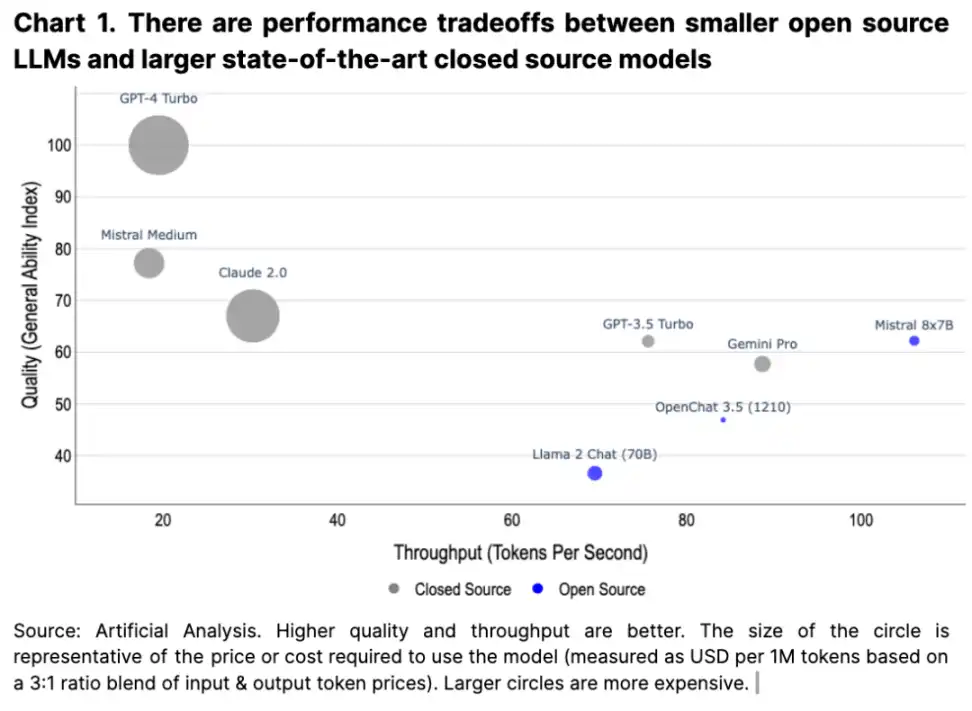 Chart 1. There are performance tradeoffs between smaller open source LLMs and larger state-of-the-art closed source models

Quality (General Ability Index)

100
90
80
70
60
50
40

GPT-4 Turbo
Mistral Medium
Claude 2.0
GPT-3.5 Turbo
Gemini Pro
Mistral 8x7B
OpenChat 3.5 (1210)
Llama 2 Chat (70B)

20
40
60
80
100

Throughput (Tokens Per Second)

Closed Source
Open Source

Source: Artificial Analysis. Higher quality and throughput are better. The size of the circle is representative of the price or cost required to use the model (measured as USD per 1M tokens based on a 3:1 ratio blend of input & output token prices). Larger circles are more expensive.